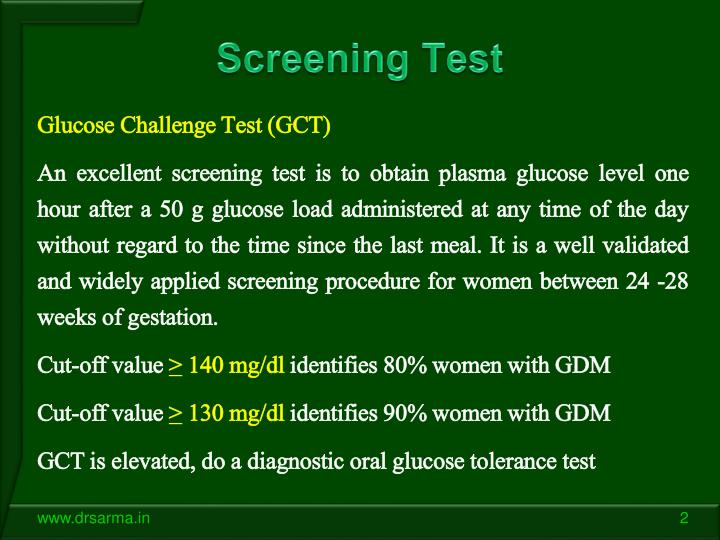 Screening Test

Glucose Challenge Test (GCT)

An excellent screening test is to obtain plasma glucose level one hour after a 50 g glucose load administered at any time of the day without regard to the time since the last meal. It is a well validated and widely applied screening procedure for women between 24 -28 weeks of gestation.

Cut-off value $\geq$ 140 mg/dl identifies 80% women with GDM

Cut-off value $\geq$ 130 mg/dl identifies 90% women with GDM

GCT is elevated, do a diagnostic oral glucose tolerance test

www.drsarma.in

2